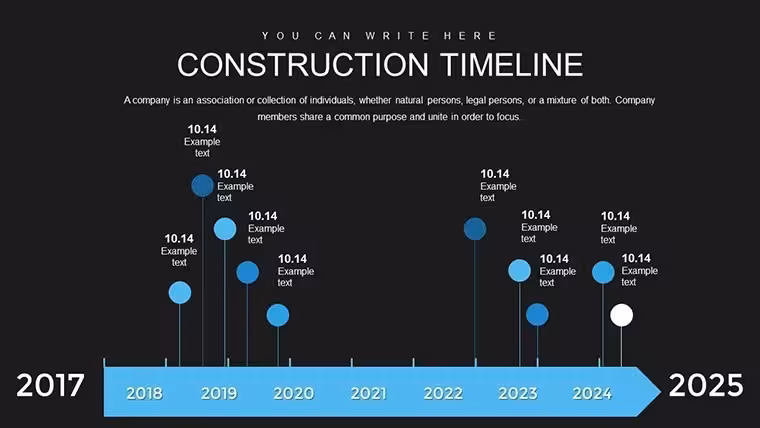 YOU CAN WRITE HERE

CONSTRUCTION TIMELINE

A company is an association or collection of individuals, whether natural persons, legal persons, or a mixture of both. Company members share a common purpose and unite in order to focus.

10.14
Example
text

10.14
Example
text

10.14
Example
text

10.14
Example
text

10.14
Example
text

10.14
Example
text

10.14
Example
text

10.14
Example
text

10.14
Example
text

10.14
Example
text

2017

2018

2019

2020

2021

2022

2023

2024

2025